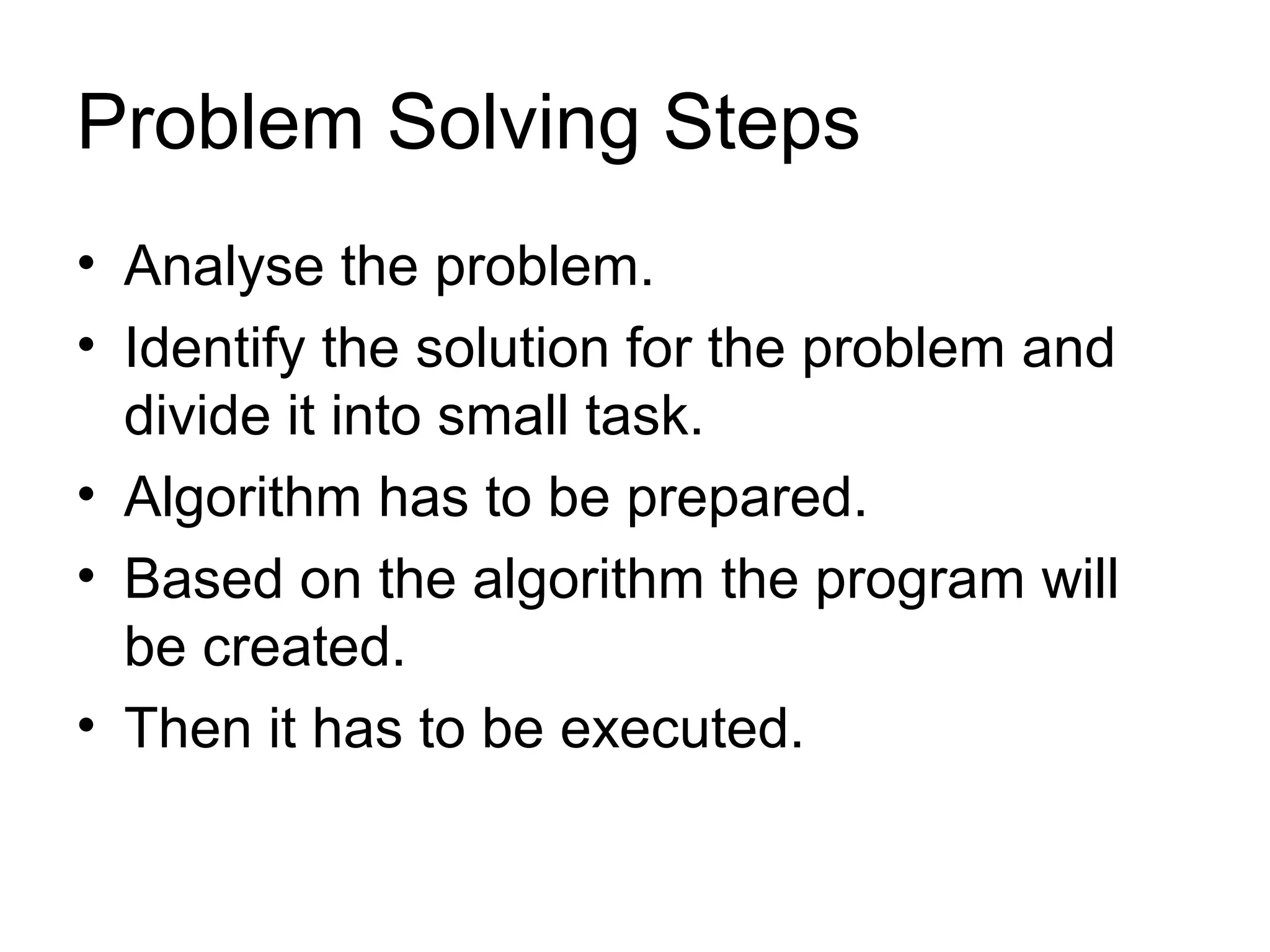 Problem Solving Steps

• Analyse the problem.
• Identify the solution for the problem and divide it into small task.
• Algorithm has to be prepared.
• Based on the algorithm the program will be created.
• Then it has to be executed.